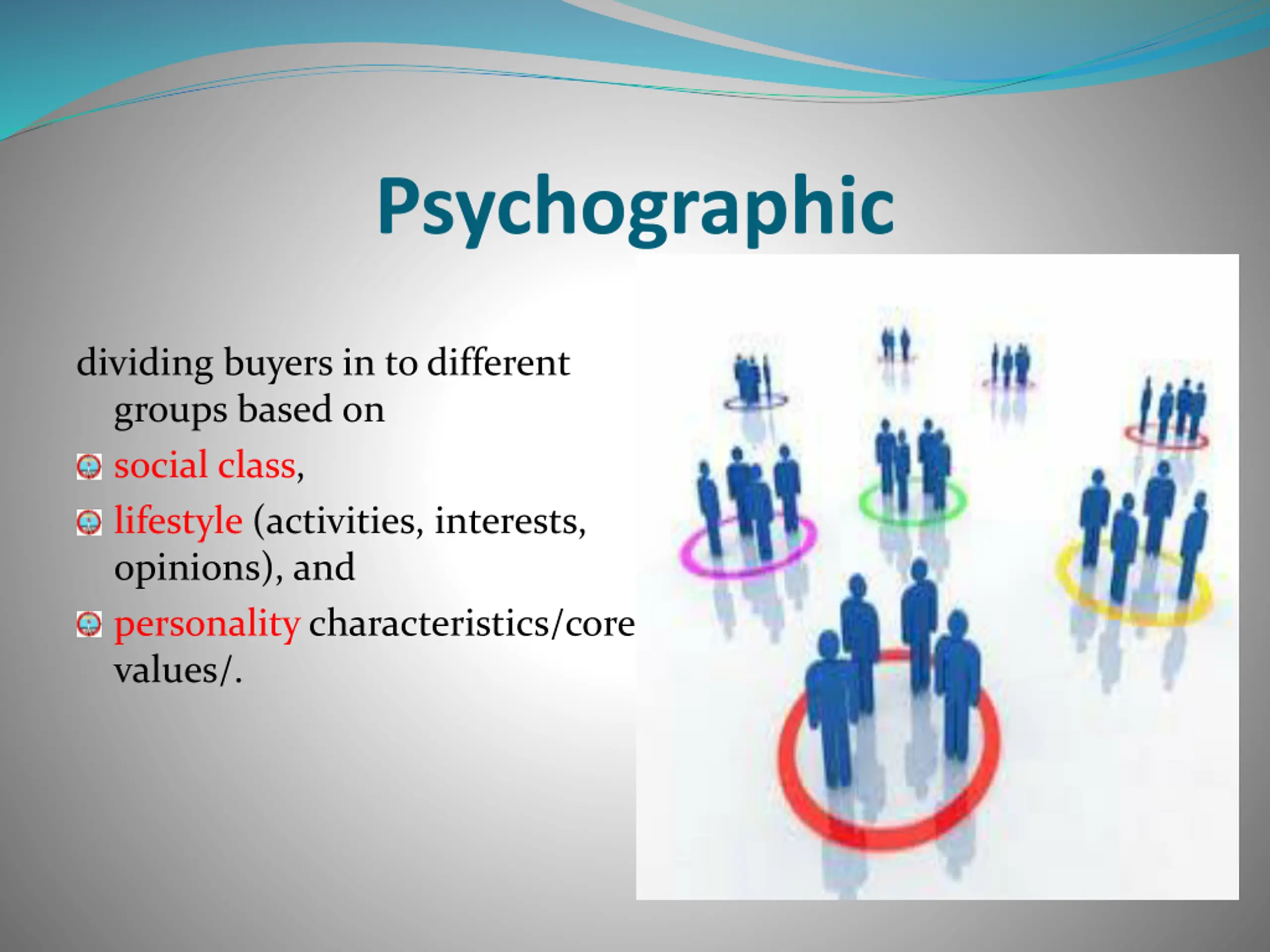 Psychographic

dividing buyers in to different groups based on

social class,

lifestyle (activities, interests, opinions), and

personality characteristics/core values/.